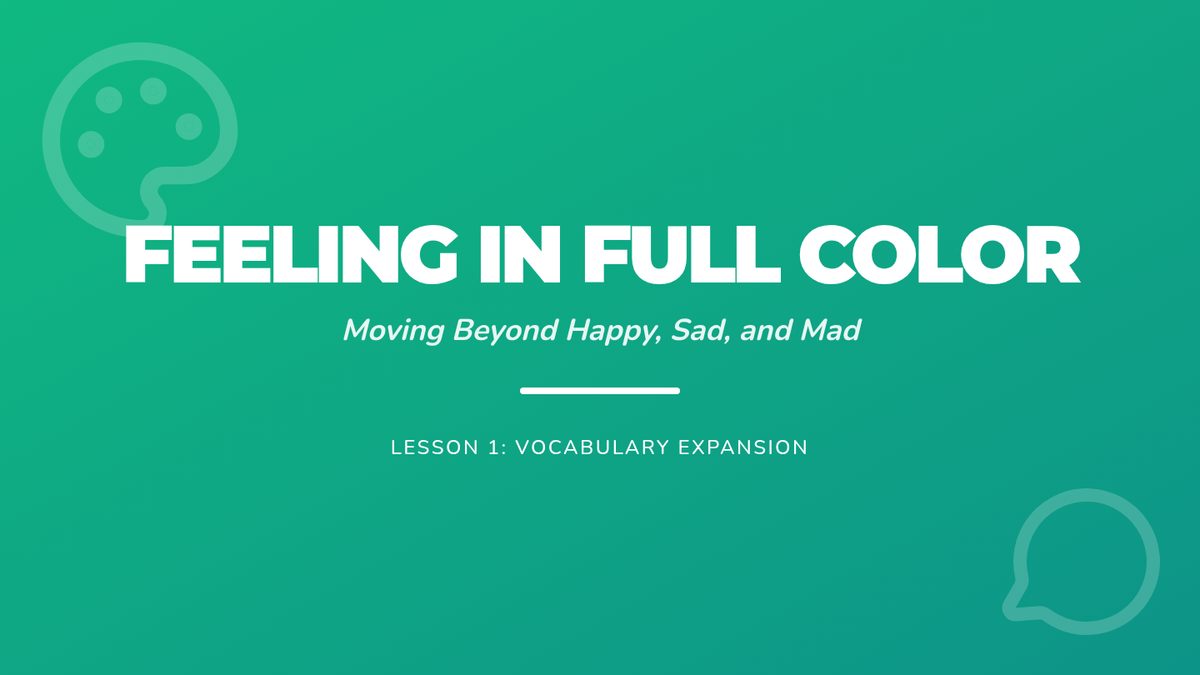 FEELING IN FULL COLOR

Moving Beyond Happy, Sad, and Mad

LESSON 1: VOCABULARY EXPANSION